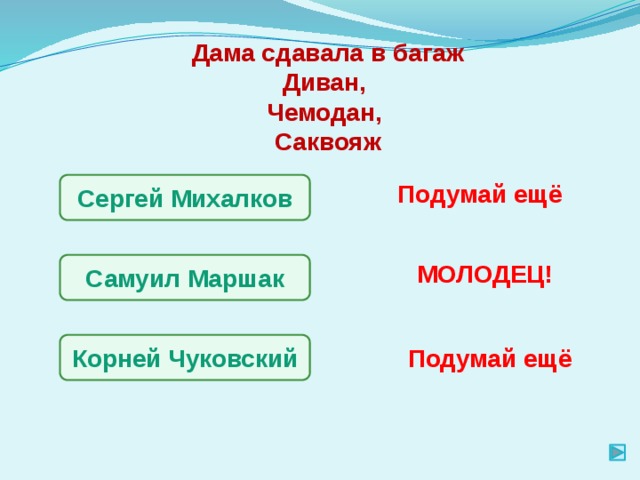 Дама сдавала в багаж
Диван,
Чемодан,
Саквояж

Сергей Михалков

Подумай ещё

Самуил Маршак

МОЛОДЕЦ!

Корней Чуковский

Подумай ещё